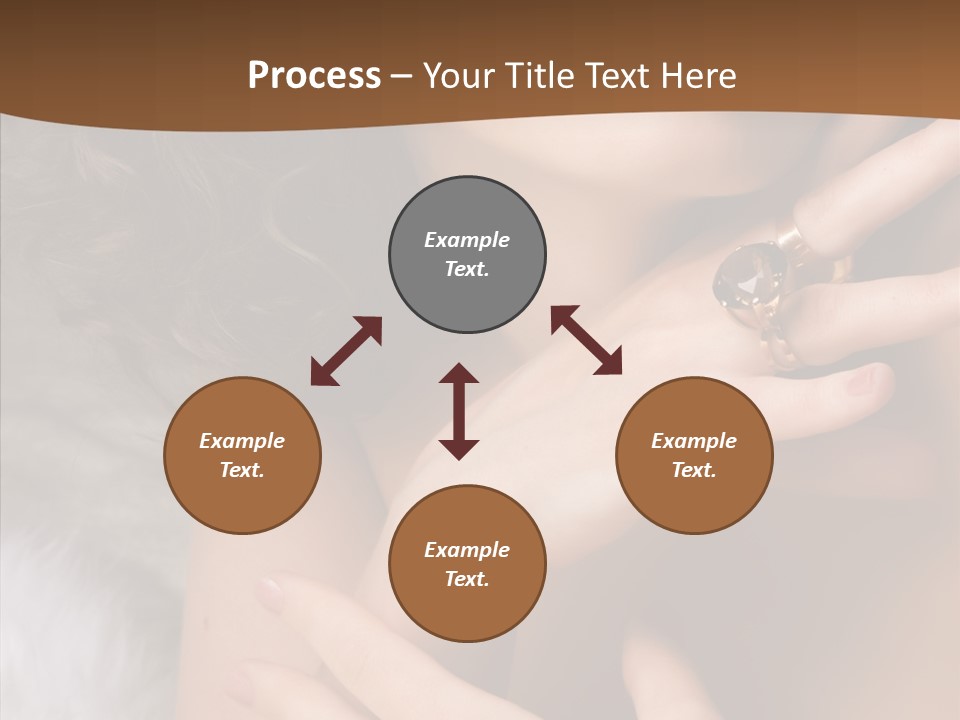 Process – Your Title Text Here

Example Text.

Example Text.

Example Text.

Example Text.